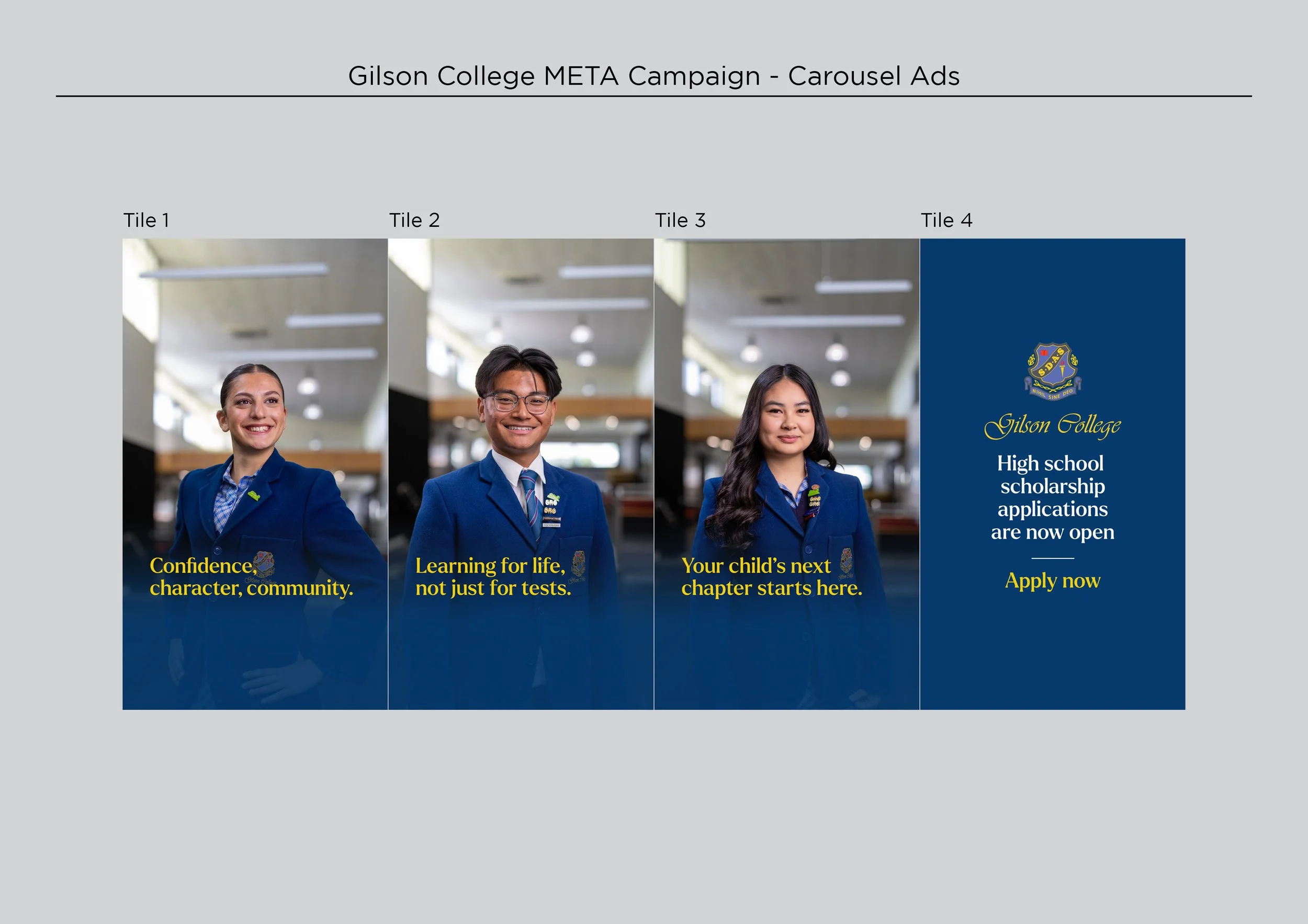 Gilson College META Campaign - Carousel Ads

Tile 1

Confidence, character, community.

Tile 2

Learning for life, not just for tests.

Tile 3

Your child's next chapter starts here.

Tile 4

S.D.A.S

NIHIL SINE DEO

Gilson College

High school scholarship applications are now open

Apply now